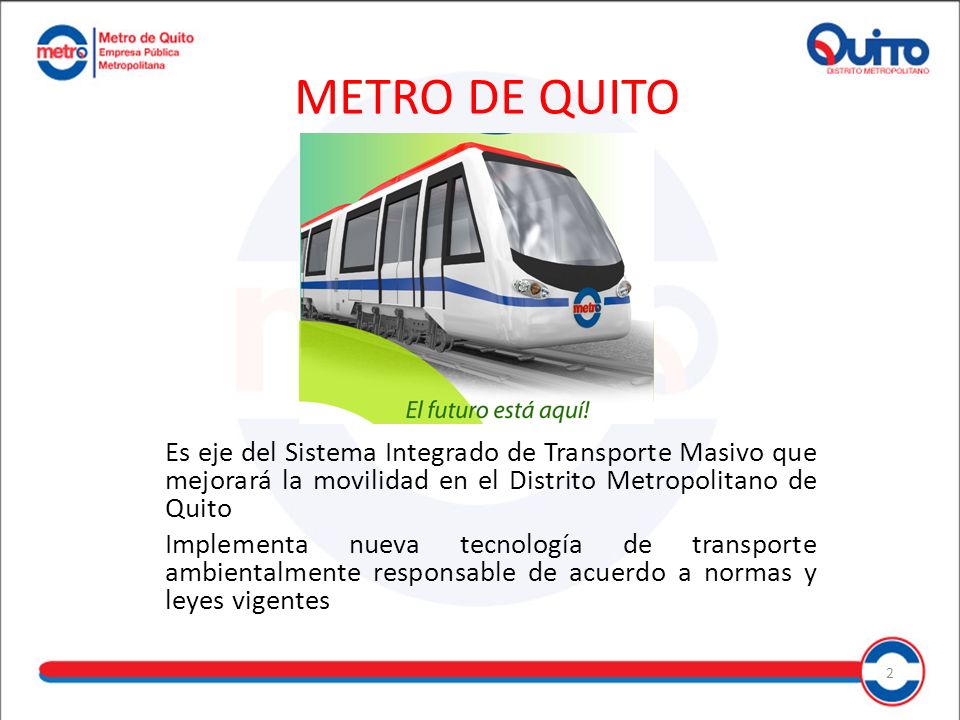 metro Metro de Quito Empresa Pública Metropolitana

Quito DISTRITO METROPOLITANO

METRO DE QUITO

metro

El futuro está aquí!

Es eje del Sistema Integrado de Transporte Masivo que mejorará la movilidad en el Distrito Metropolitano de Quito

Implementa nueva tecnología de transporte ambientalmente responsable de acuerdo a normas y leyes vigentes

2